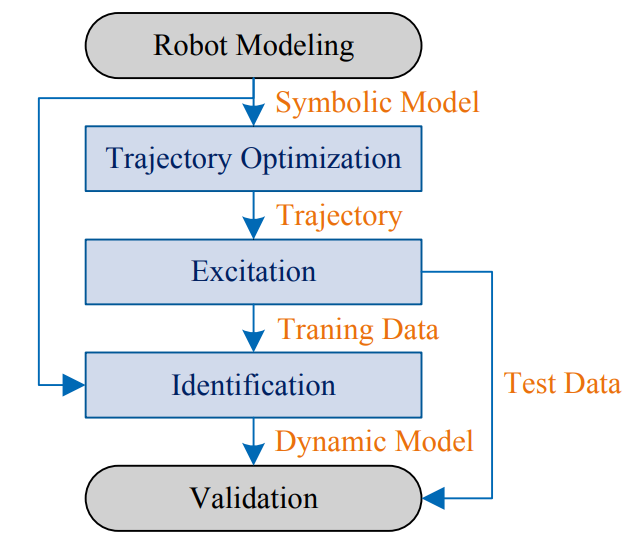 Robot Modeling

Symbolic Model

Trajectory Optimization

Trajectory

Excitation

Traning Data

Identification

Test Data

Dynamic Model

Validation